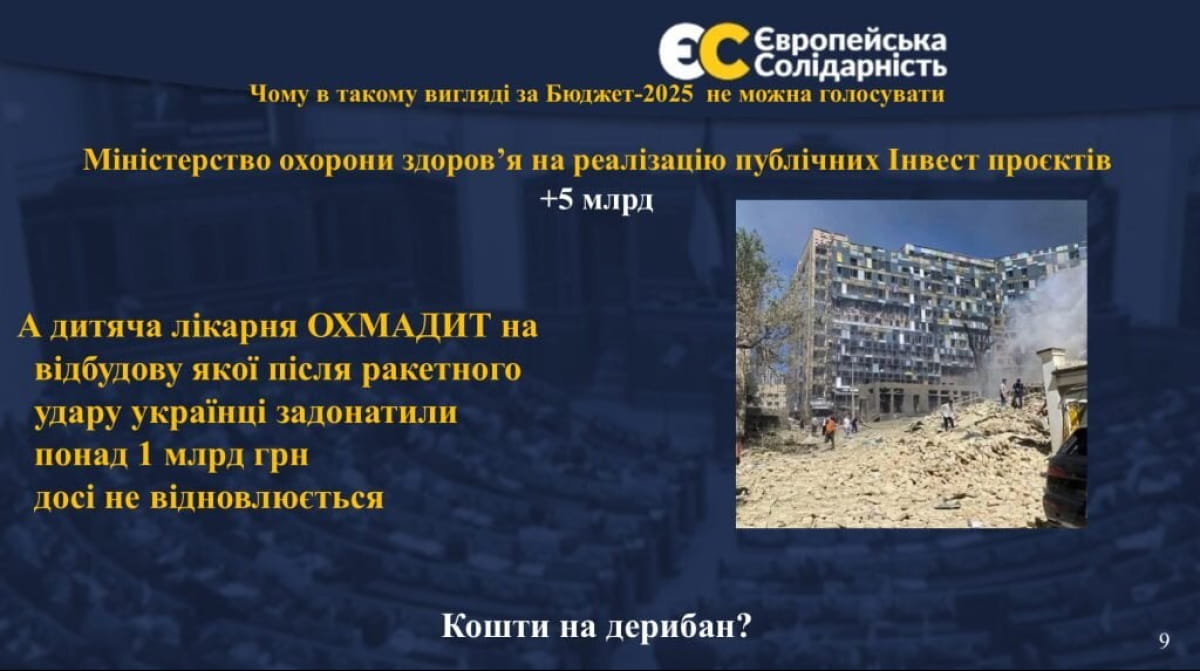 ЄС Європейська Солідарність

Чому в такому вигляді за Бюджет-2025 не можна голосувати

Міністерство охорони здоров'я на реалізацію публічних Інвест проєктів +5 млрд

А дитяча лікарня ОХМАДИТ на відбудову якої після ракетного удару українці задонатили понад 1 млрд грн досі не відновлюється

Кошти на дерибан?

9